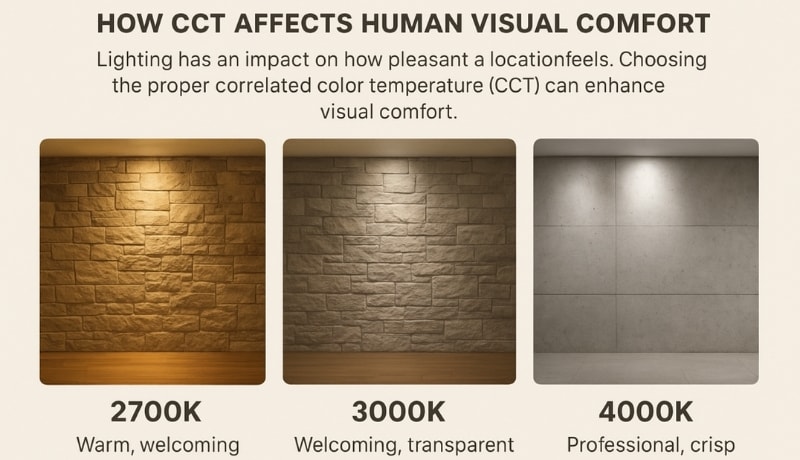 HOW CCT AFFECTS HUMAN VISUAL COMFORT

Lighting has an impact on how pleasant a locationfeels. Choosing the proper correlated color temperature (CCT) can enhance visual comfort.

2700K
Warm, welcoming

3000K
Welcoming, transparent

4000K
Professional, crisp